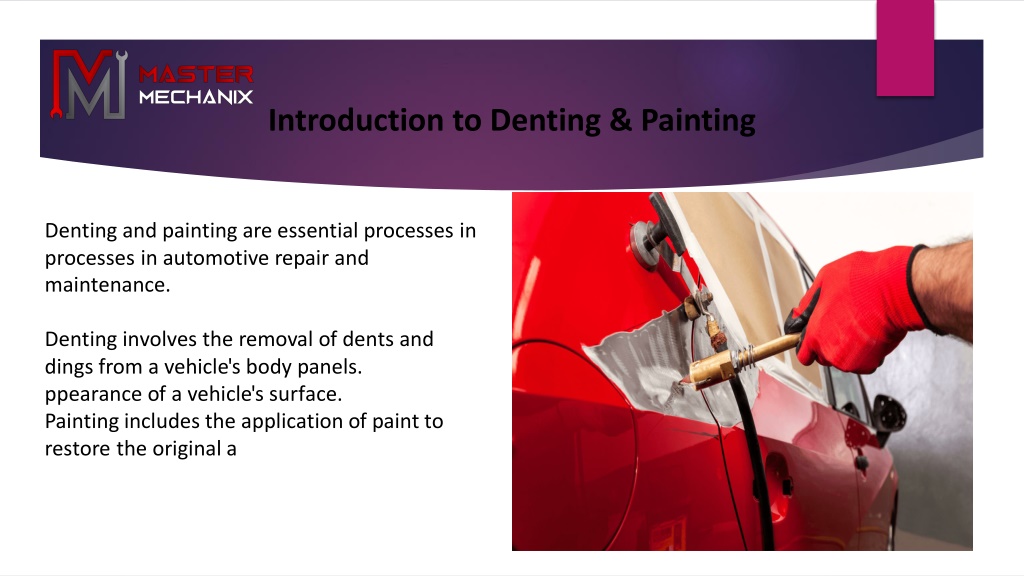 MASTER MECHANIX

Introduction to Denting & Painting

Denting and painting are essential processes in processes in automotive repair and maintenance.

Denting involves the removal of dents and dings from a vehicle's body panels.
ppearance of a vehicle's surface.
Painting includes the application of paint to restore the original a